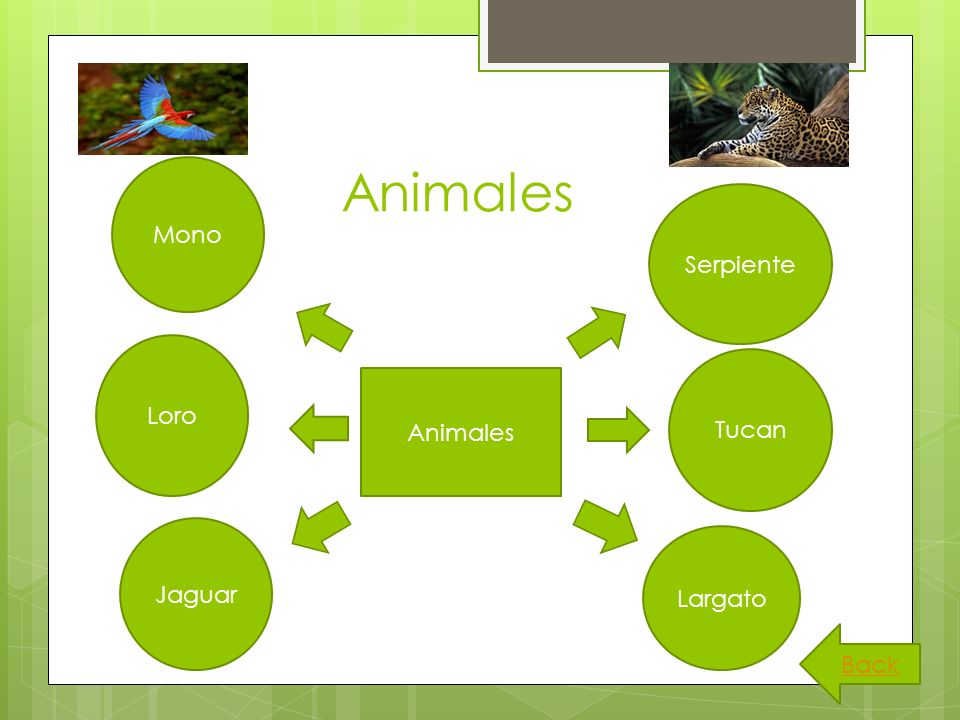 Animales

Mono

Loro

Jaguar

Animales

Serpiente

Tucan

Largato

Back